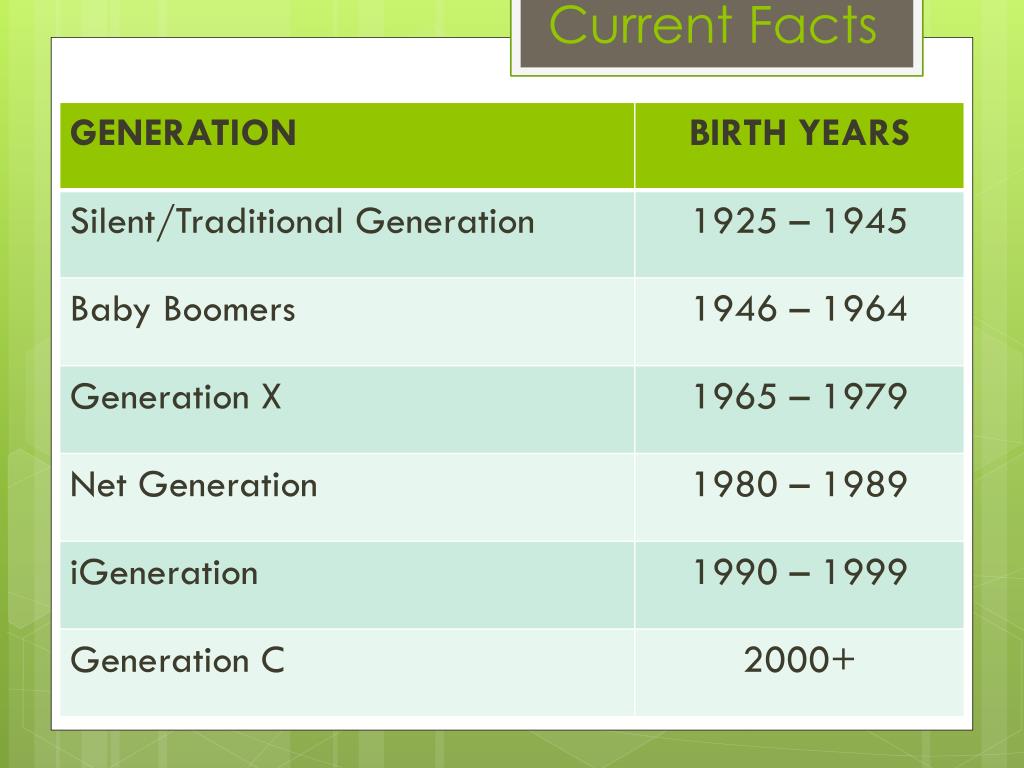 Current Facts

| GENERATION | BIRTH YEARS |
|---|---|
| Silent/Traditional Generation | 1925 – 1945 |
| Baby Boomers | 1946 – 1964 |
| Generation X | 1965 – 1979 |
| Net Generation | 1980 – 1989 |
| iGeneration | 1990 – 1999 |
| Generation C | 2000+ |